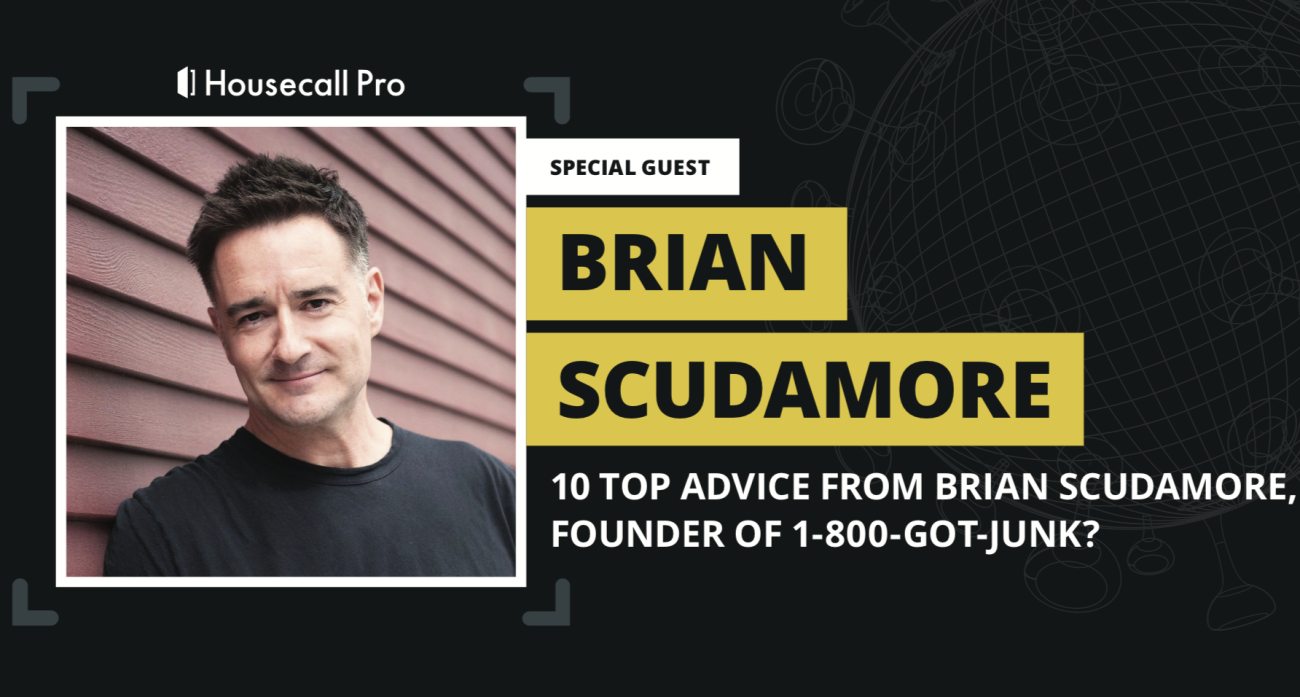 Housecall Pro

SPECIAL GUEST

BRIAN SCUDAMORE

10 TOP ADVICE FROM BRIAN SCUDAMORE, FOUNDER OF 1-800-GOT-JUNK?